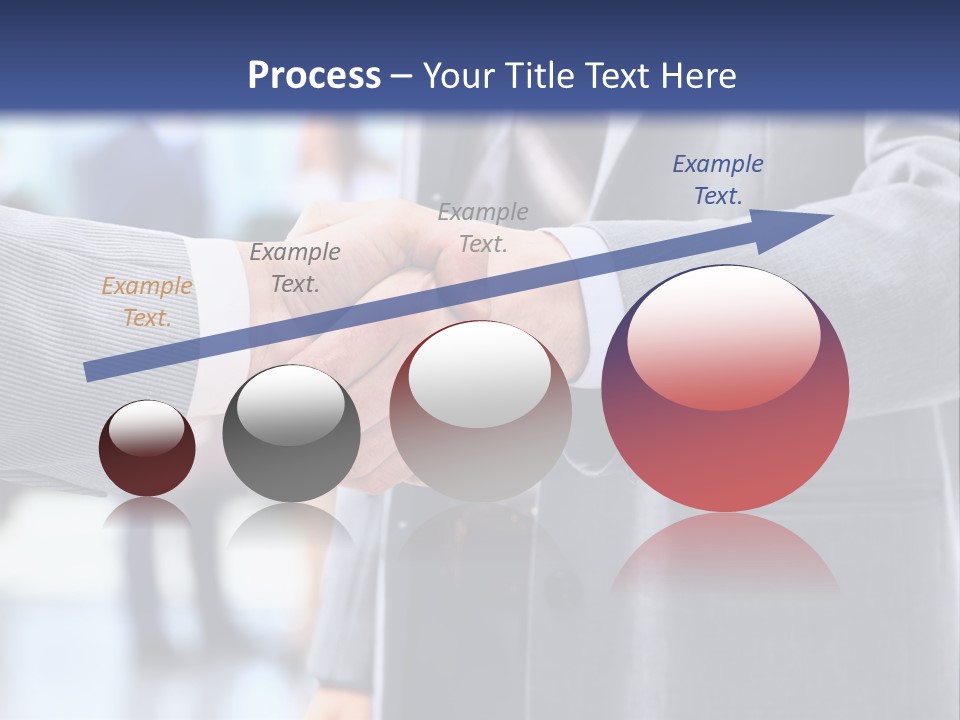 Process – Your Title Text Here

Example Text.

Example Text.

Example Text.

Example Text.